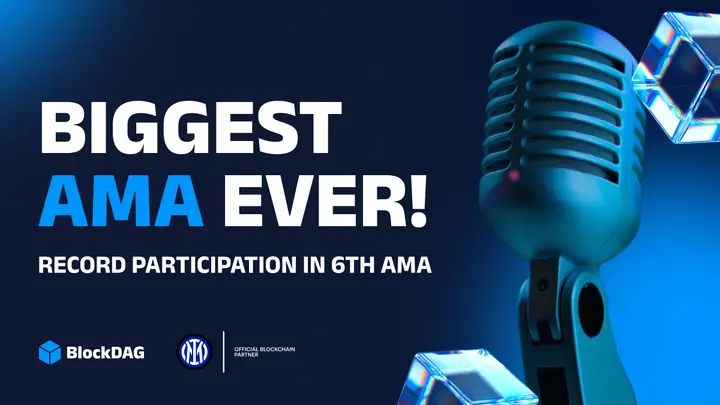 BIGGEST AMA EVER!

RECORD PARTICIPATION IN 6TH AMA

BlockDAG

OFFICIAL BLOCKCHAIN PARTNER